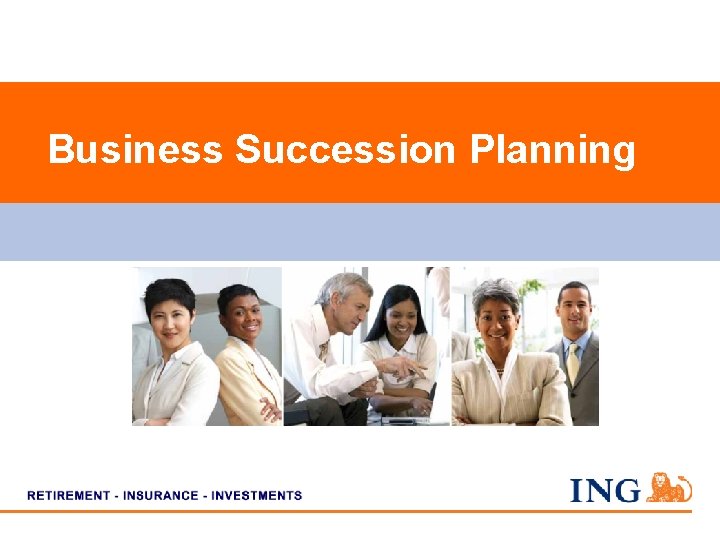 Business Succession Planning

RETIREMENT - INSURANCE - INVESTMENTS

ING